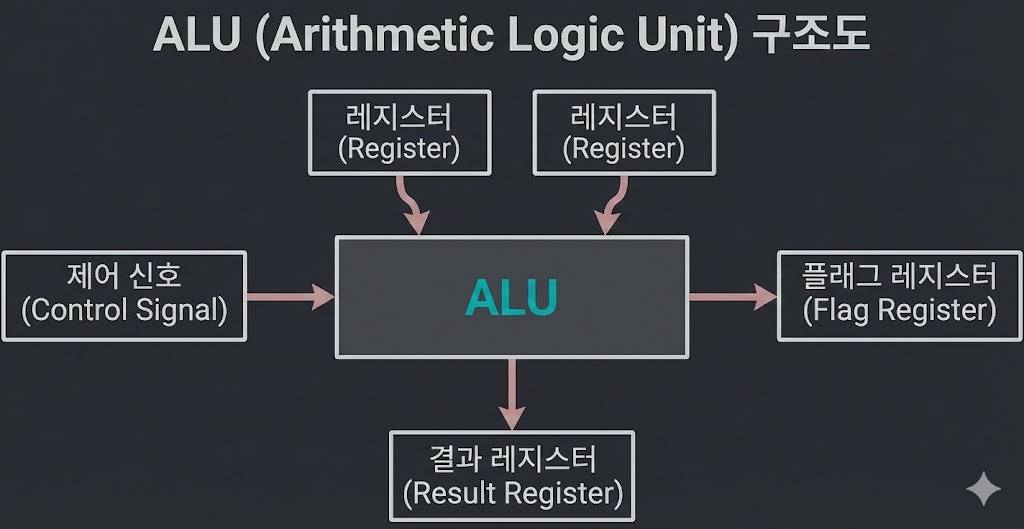 ALU (Arithmetic Logic Unit) 구조도

레지스터
(Register)

레지스터
(Register)

제어 신호
(Control Signal)

ALU

플래그 레지스터
(Flag Register)

결과 레지스터
(Result Register)